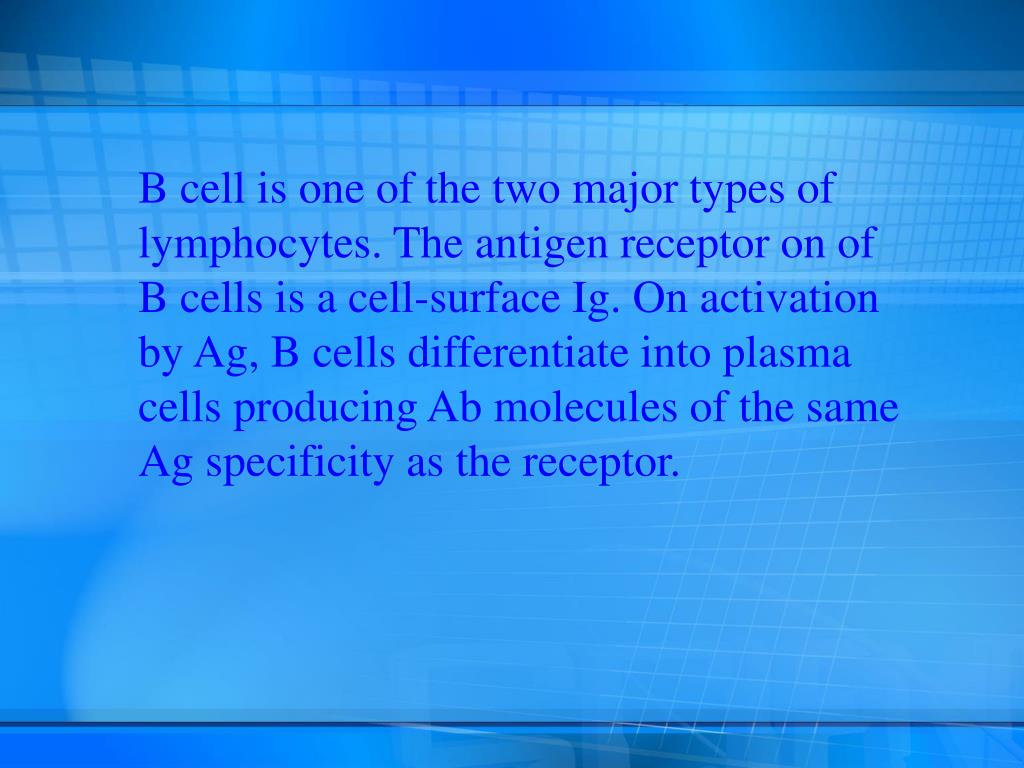 B cell is one of the two major types of lymphocytes. The antigen receptor on of B cells is a cell-surface Ig. On activation by Ag, B cells differentiate into plasma cells producing Ab molecules of the same Ag specificity as the receptor.